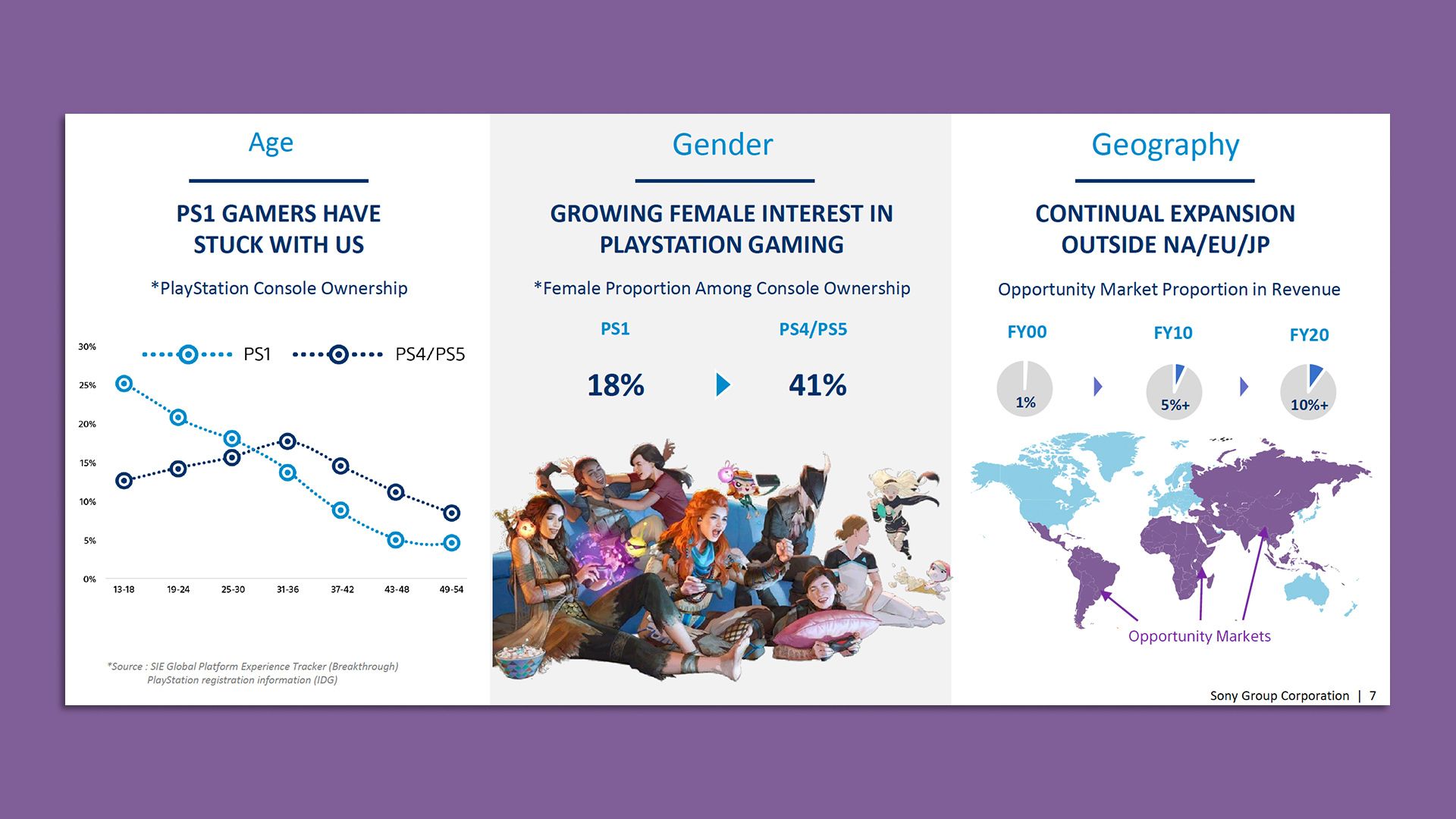 Age

PS1 GAMERS HAVE STUCK WITH US

*PlayStation Console Ownership

PS1 PS4/PS5

30%
25%
20%
15%
10%
5%
0%

13-18 19-24 25-30 31-36 37-42 43-48 49-54

*Source : SIE Global Platform Experience Tracker (Breakthrough) PlayStation registration information (IDG)

Gender

GROWING FEMALE INTEREST IN PLAYSTATION GAMING

*Female Proportion Among Console Ownership

PS1 PS4/PS5

18% 41%

Geography

CONTINUAL EXPANSION OUTSIDE NA/EU/JP

Opportunity Market Proportion in Revenue

FY00 FY10 FY20

1% 5%+ 10%+

Opportunity Markets

Sony Group Corporation | 7